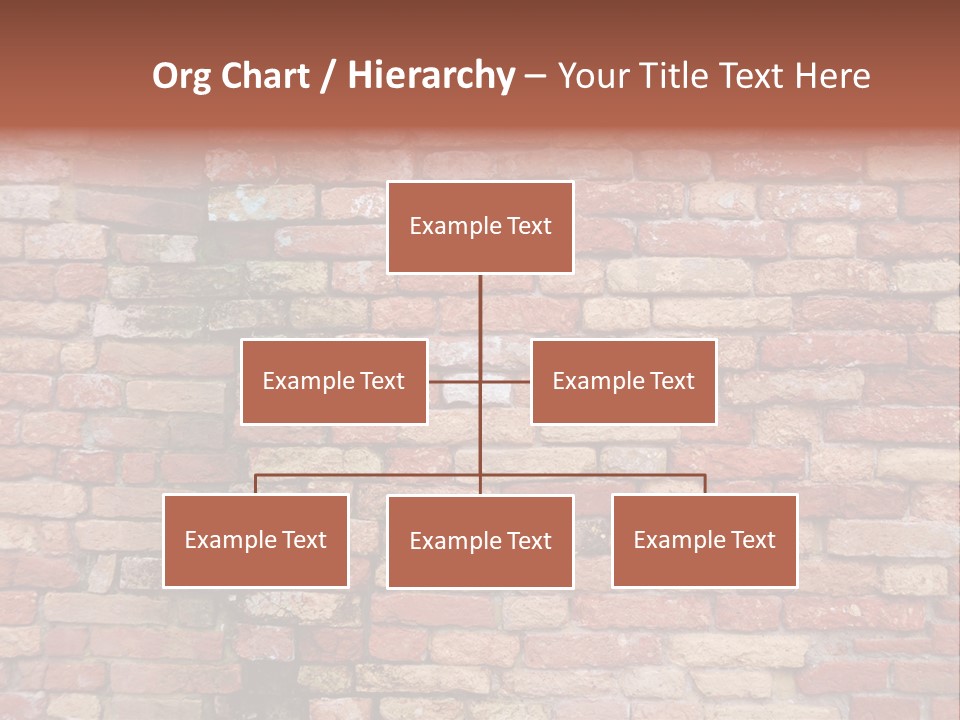 Org Chart / Hierarchy – Your Title Text Here

Example Text

Example Text

Example Text

Example Text

Example Text

Example Text